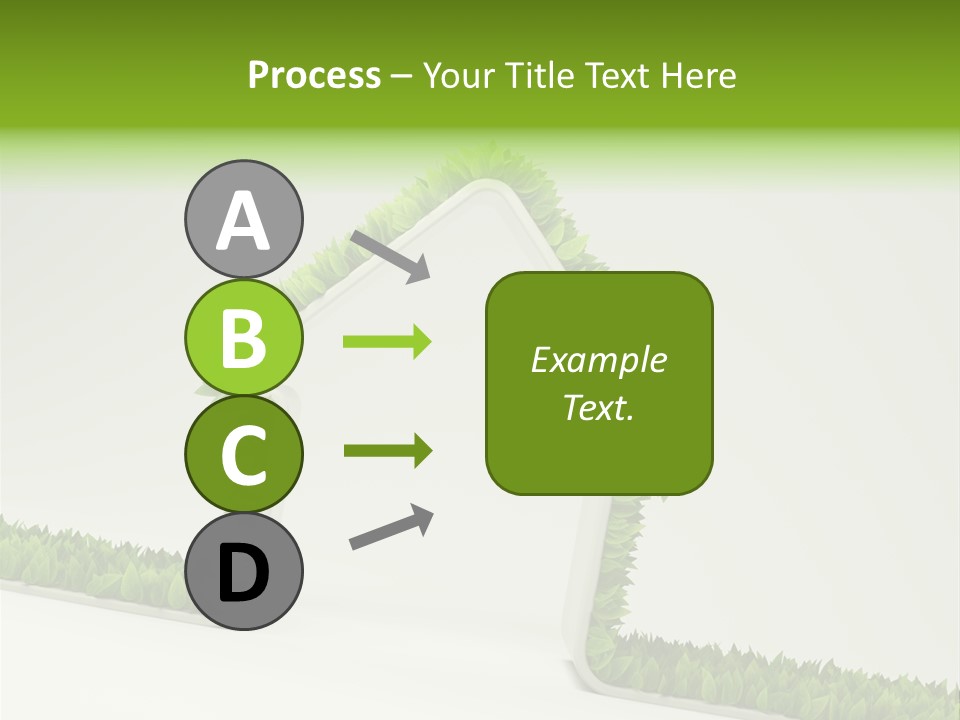 Process – Your Title Text Here

A

B

C

D

Example Text.